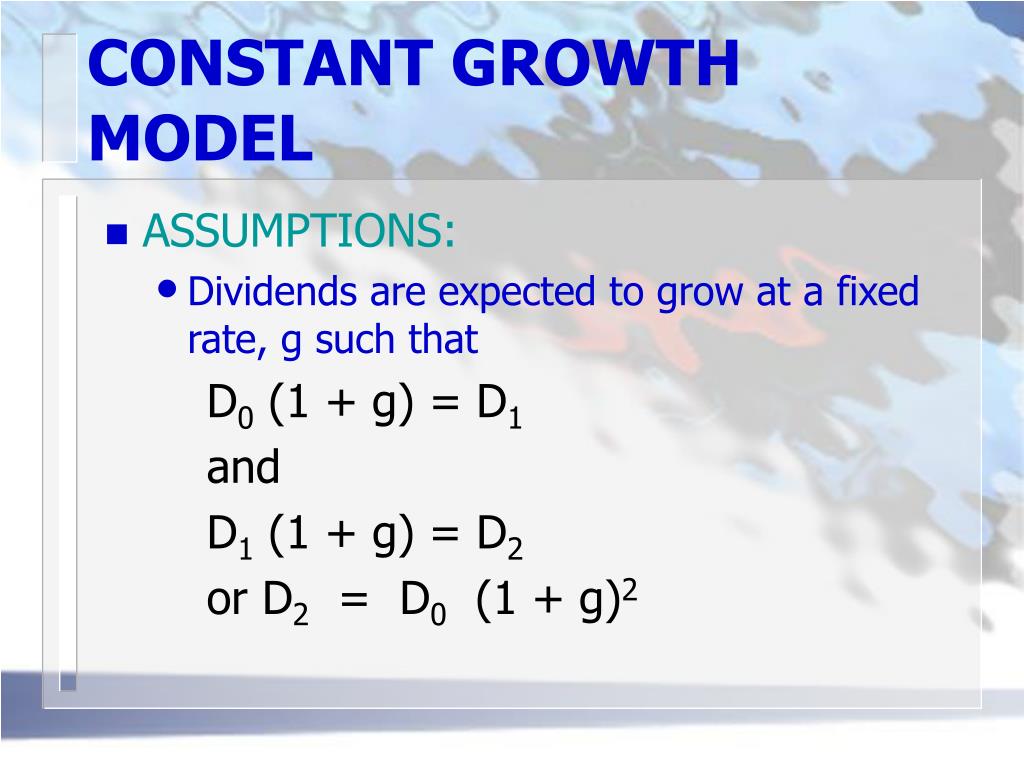 CONSTANT GROWTH MODEL

ASSUMPTIONS:

Dividends are expected to grow at a fixed rate, g such that

$D_0 (1 + g) = D_1$

and

$D_1 (1 + g) = D_2$

or $D_2 = D_0 (1 + g)^2$